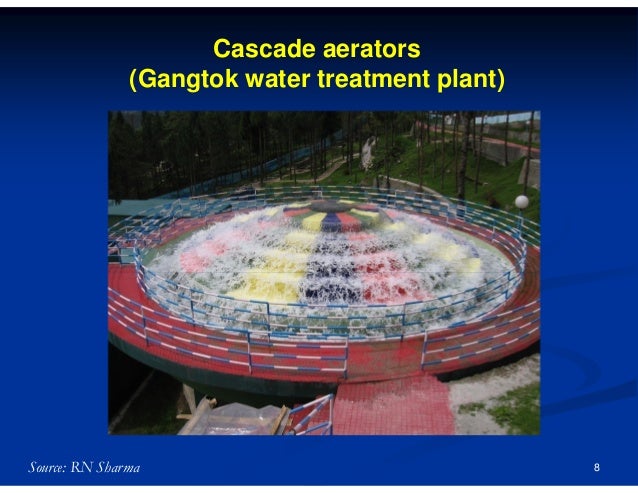 Cascade aerators
(Gangtok water treatment plant)

Source: RN Sharma

8